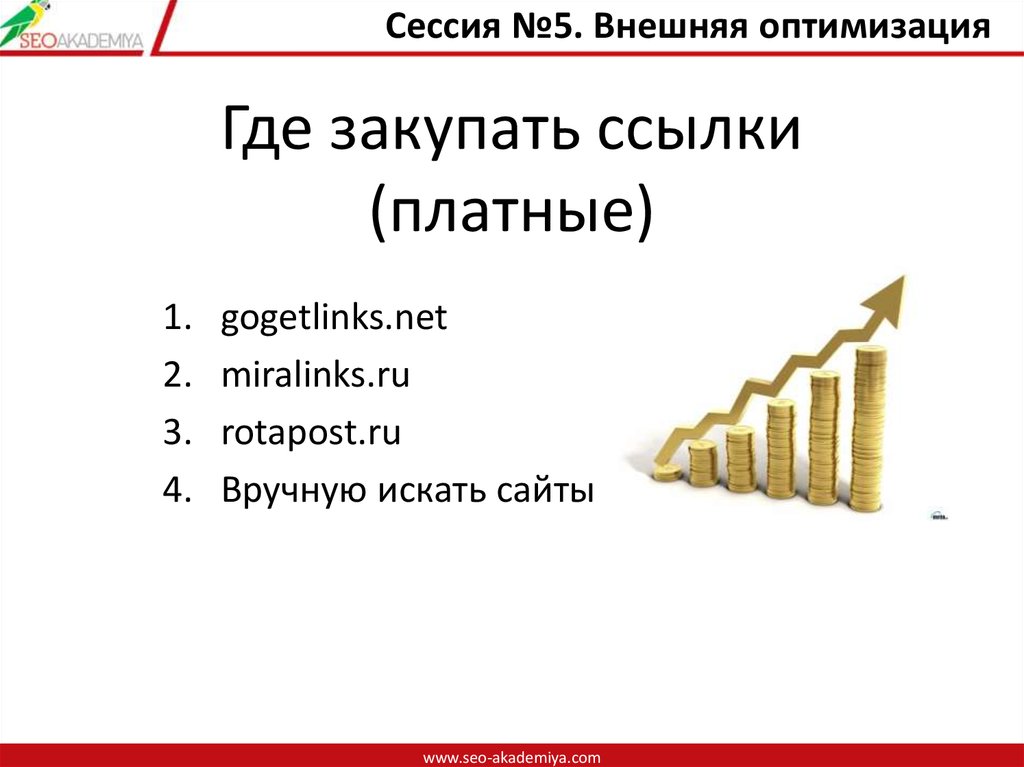 SEOAKADEMIYA

Сессия №5. Внешняя оптимизация

Где закупать ссылки (платные)

1. gogetlinks.net
2. miralinks.ru
3. rotapost.ru
4. Вручную искать сайты

www.seo-akademiya.com